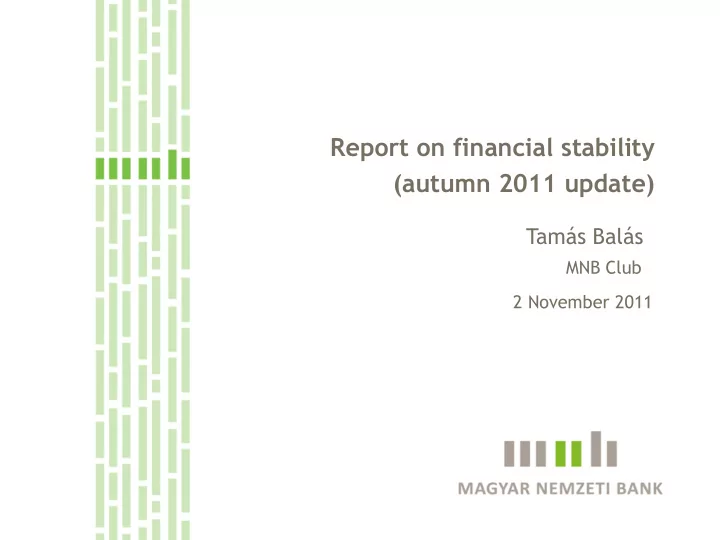 Report on financial stability
(autumn 2011 update)

Tamás Balás

MNB Club

2 November 2011

MAGYAR NEMZETI BANK